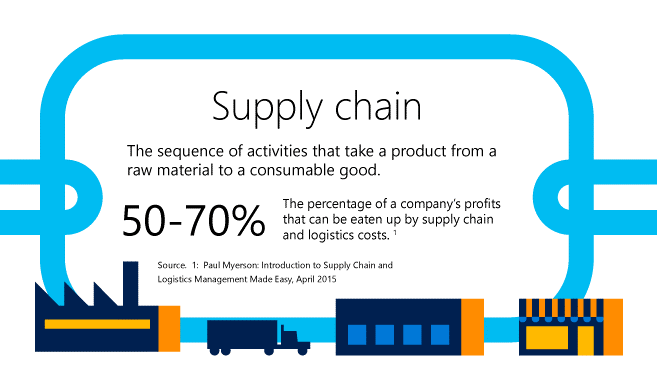 Supply chain

The sequence of activities that take a product from a raw material to a consumable good.

50-70%

The percentage of a company's profits that can be eaten up by supply chain and logistics costs. $^1$

Source. 1: Paul Myerson: Introduction to Supply Chain and Logistics Management Made Easy, April 2015